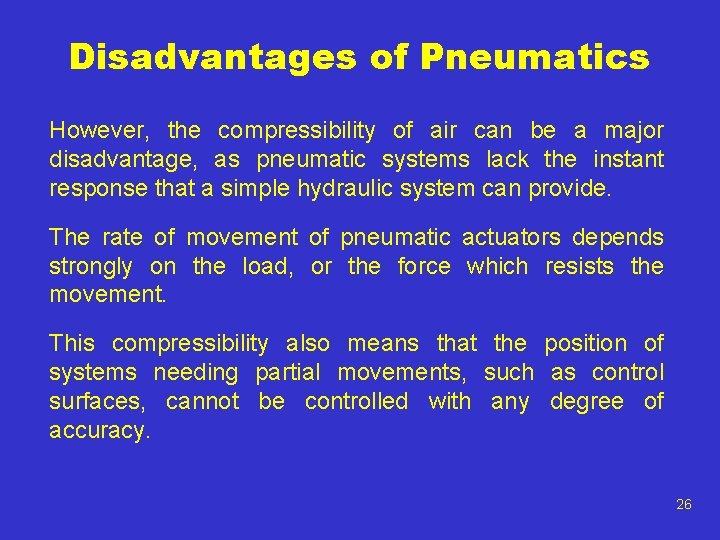 Disadvantages of Pneumatics

However, the compressibility of air can be a major disadvantage, as pneumatic systems lack the instant response that a simple hydraulic system can provide.

The rate of movement of pneumatic actuators depends strongly on the load, or the force which resists the movement.

This compressibility also means that the position of systems needing partial movements, such as control surfaces, cannot be controlled with any degree of accuracy.

26